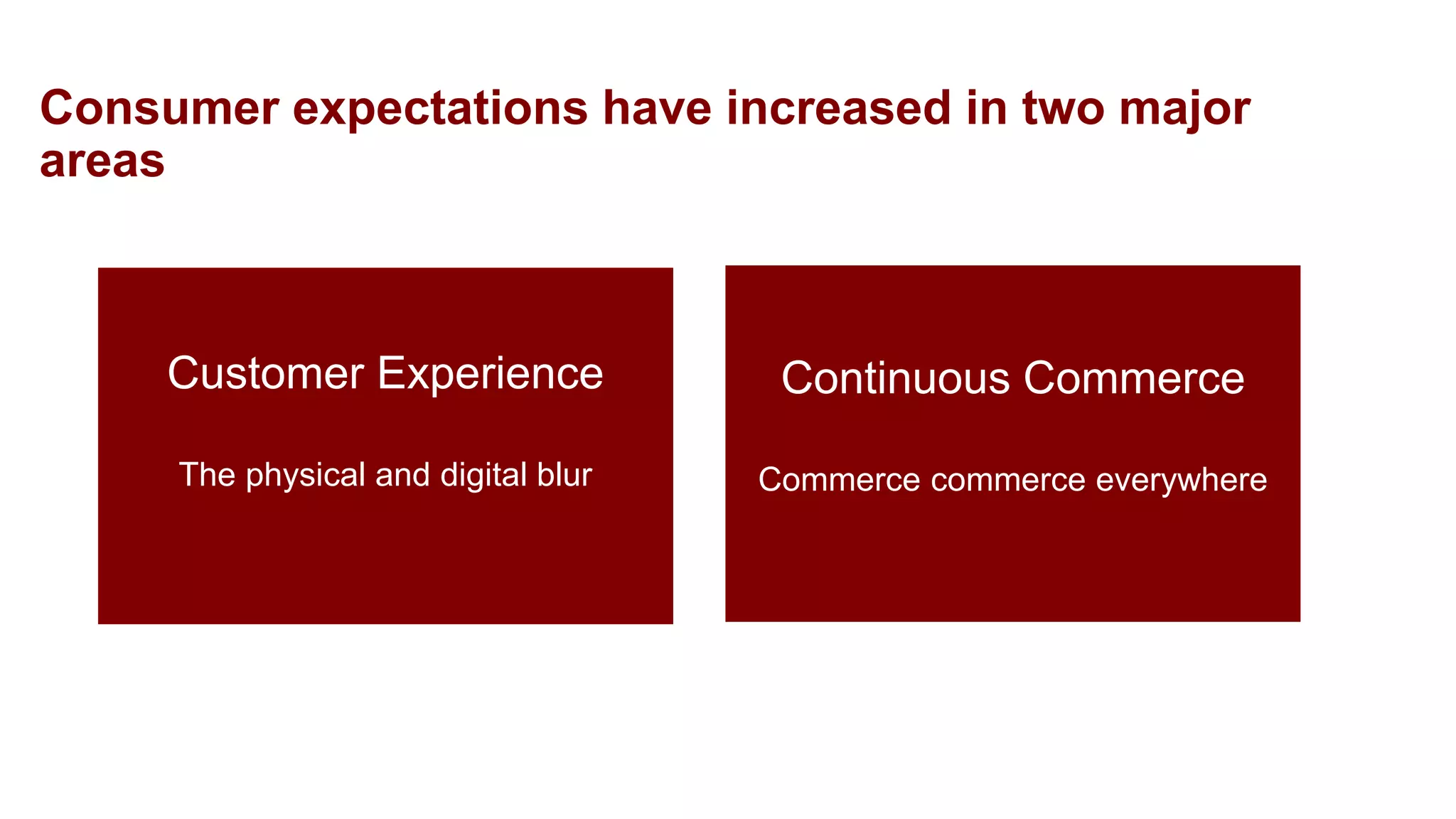 Consumer expectations have increased in two major areas

Customer Experience

The physical and digital blur

Continuous Commerce

Commerce commerce everywhere